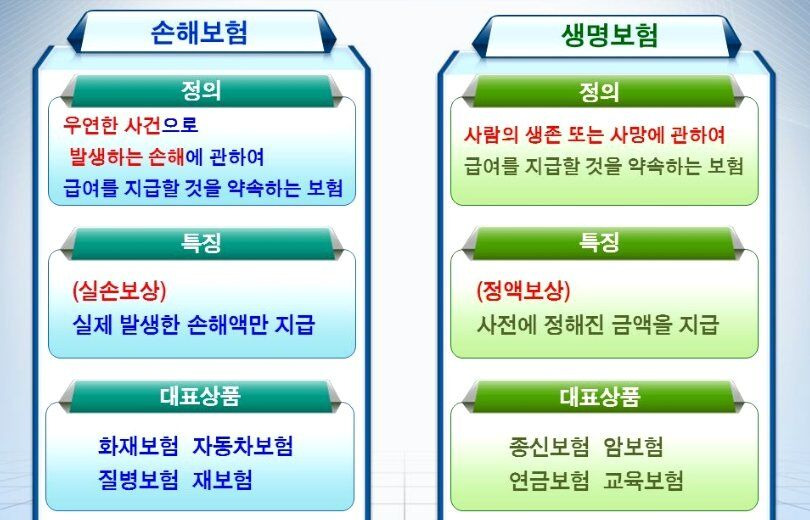 손해보험

정의

우연한 사건으로 발생하는 손해에 관하여 급여를 지급할 것을 약속하는 보험

특징

(실손보상)
실제 발생한 손해액만 지급

대표상품

화재보험 자동차보험
질병보험 재보험

생명보험

정의

사람의 생존 또는 사망에 관하여 급여를 지급할 것을 약속하는 보험

특징

(정액보상)
사전에 정해진 금액을 지급

대표상품

종신보험 암보험
연금보험 교육보험